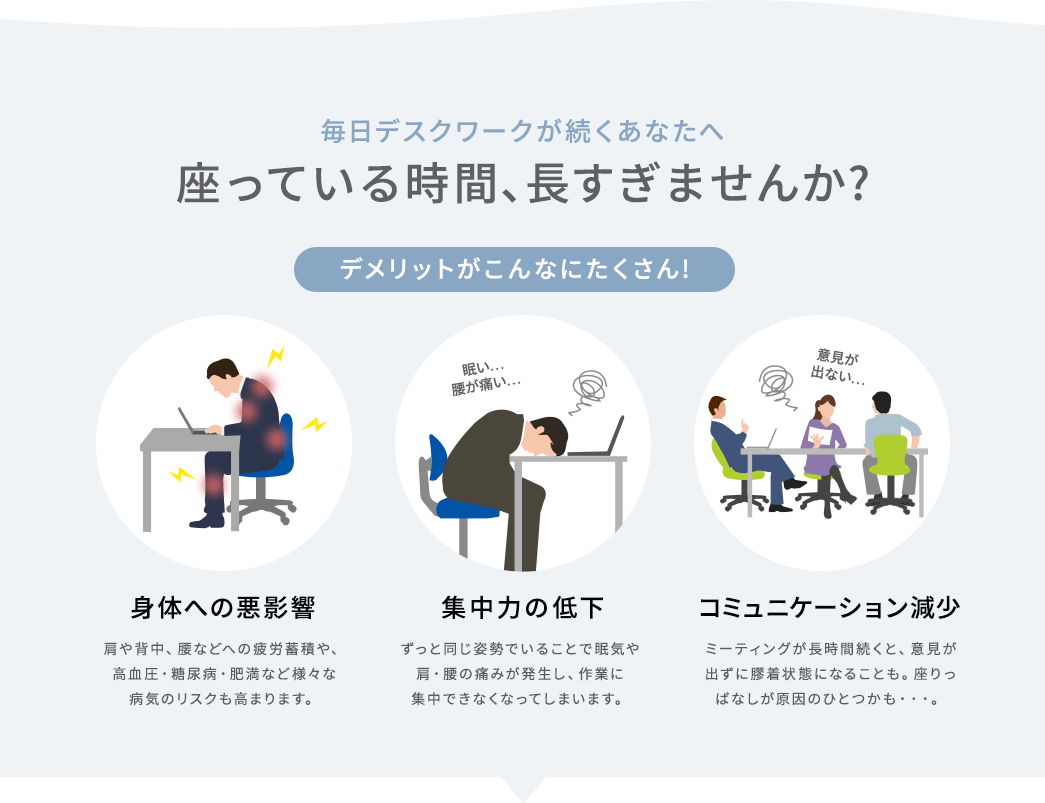 毎日デスクワークが続くあなたへ
座っている時間、長すぎませんか?

デメリットがこんなにたくさん!

眠い…
腰が痛い…

意見が
出ない…

身体への悪影響

肩や背中、腰などへの疲労蓄積や、高血圧・糖尿病・肥満など様々な病気のリスクも高まります。

集中力の低下

ずっと同じ姿勢でいることで眠気や肩・腰の痛みが発生し、作業に集中できなくなってしまいます。

コミュニケーション減少

ミーティングが長時間続くと、意見が出ずに膠着状態になることも。座りっぱなしが原因のひとつかも・・・。